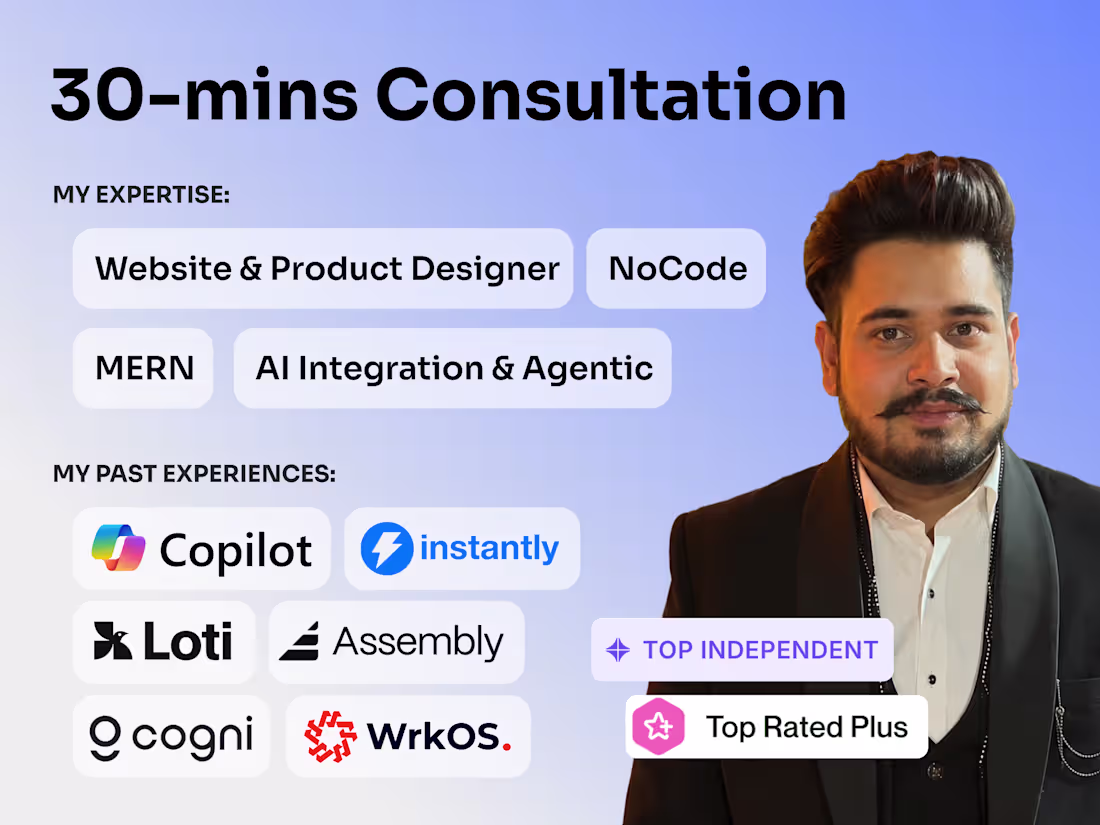 30-mins Consultation

MY EXPERTISE:

Website & Product Designer

NoCode

MERN

AI Integration & Agentic

MY PAST EXPERIENCES:

Copilot

instantly

Loti

Assembly

cogni

WrkOS.

TOP INDEPENDENT

Top Rated Plus